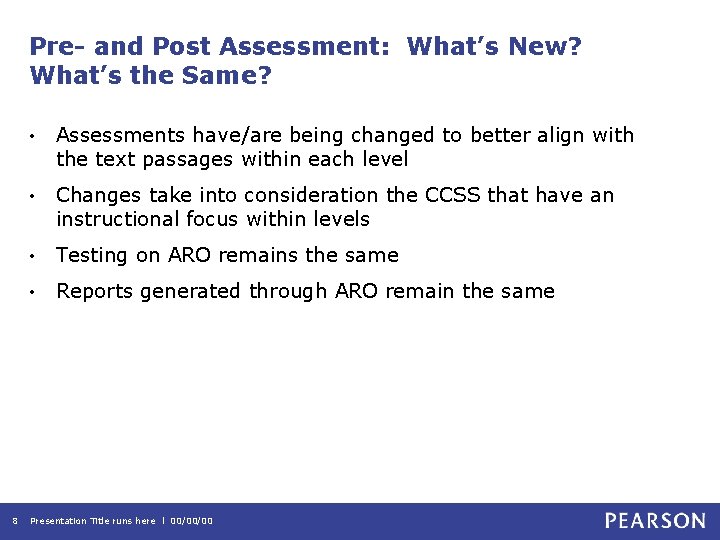 Pre- and Post Assessment: What's New? What's the Same?

• Assessments have/are being changed to better align with the text passages within each level

• Changes take into consideration the CCSS that have an instructional focus within levels

• Testing on ARO remains the same

• Reports generated through ARO remain the same

8 Presentation Title runs here | 00/00/00

PEARSON